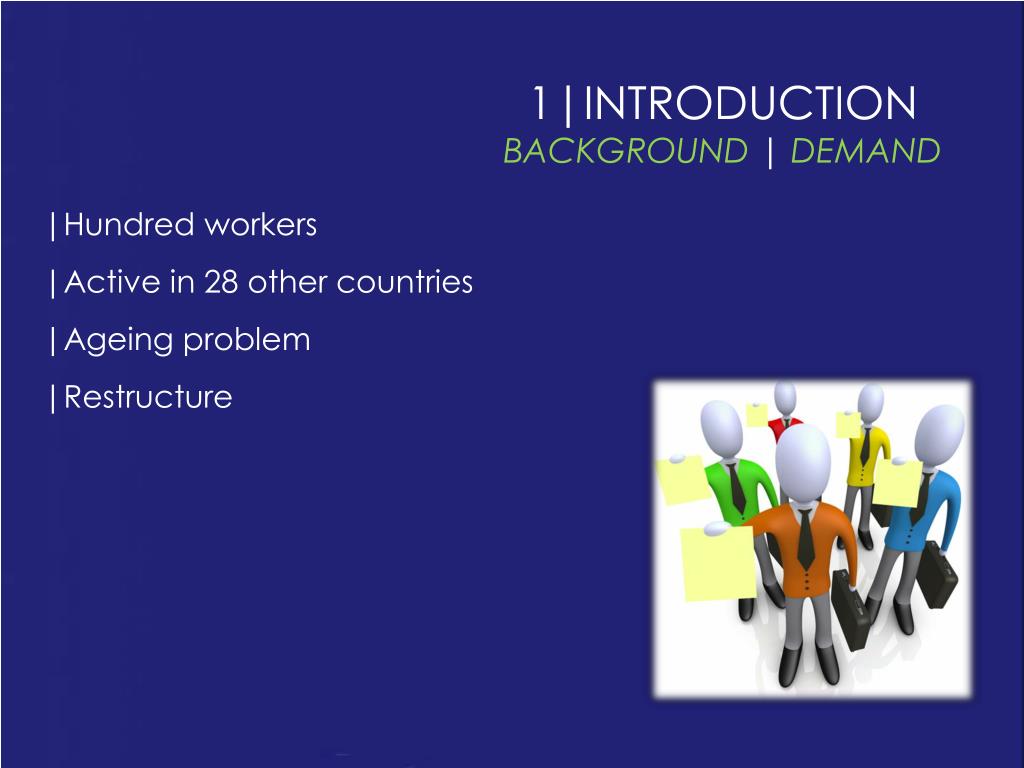 1|INTRODUCTION
BACKGROUND | DEMAND

|Hundred workers

|Active in 28 other countries

|Ageing problem

|Restructure